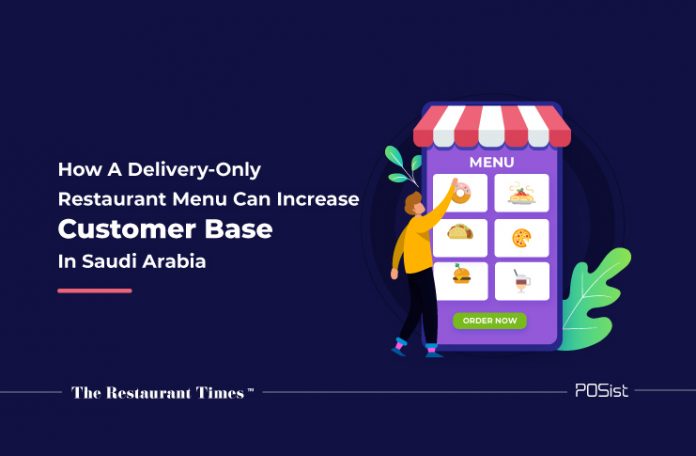 How A Delivery-Only Restaurant Menu Can Increase
Customer Base
In Saudi Arabia

MENU

ORDER NOW

The Restaurant Times™

POSist